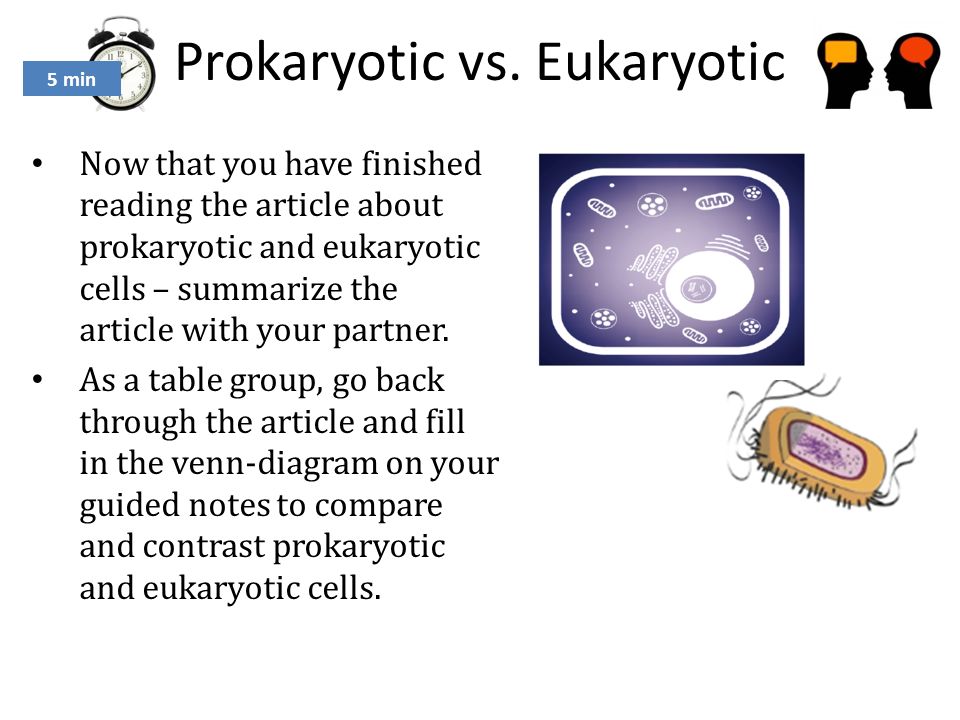 5 min

Prokaryotic vs. Eukaryotic

• Now that you have finished reading the article about prokaryotic and eukaryotic cells – summarize the article with your partner.

• As a table group, go back through the article and fill in the venn-diagram on your guided notes to compare and contrast prokaryotic and eukaryotic cells.